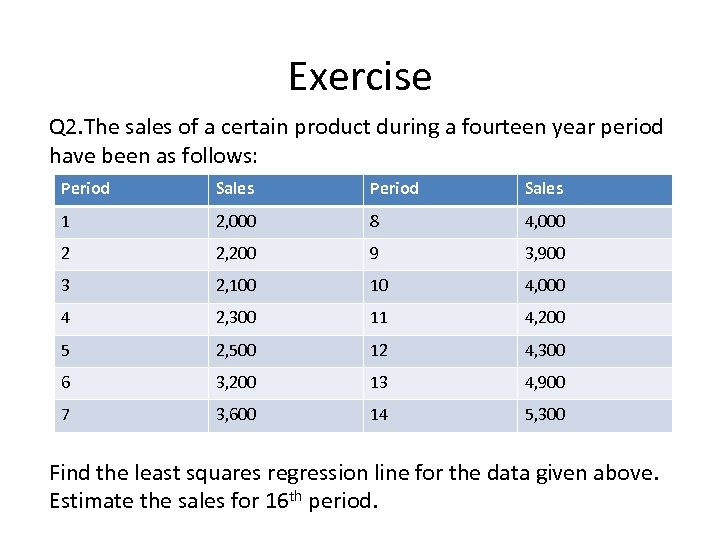 Exercise

Q2.The sales of a certain product during a fourteen year period have been as follows:

| Period | Sales | Period | Sales |
|---|---|---|---|
| 1 | 2,000 | 8 | 4,000 |
| 2 | 2,200 | 9 | 3,900 |
| 3 | 2,100 | 10 | 4,000 |
| 4 | 2,300 | 11 | 4,200 |
| 5 | 2,500 | 12 | 4,300 |
| 6 | 3,200 | 13 | 4,900 |
| 7 | 3,600 | 14 | 5,300 |

Find the least squares regression line for the data given above. Estimate the sales for 16$^{th}$ period.